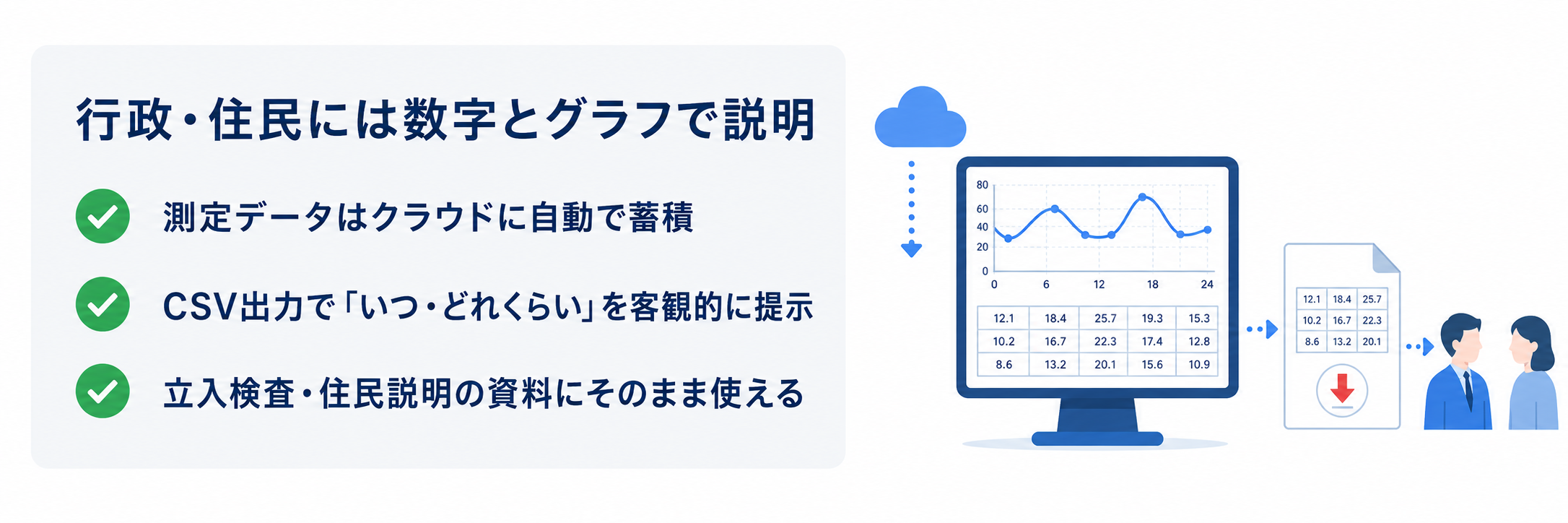 行政・住民には数字とグラフで説明

測定データはクラウドに自動で蓄積

CSV出力で「いつ・どれくらい」を客観的に提示

立入検査・住民説明の資料にそのまま使える

80
60
40
20
0
0 6 12 18 24

| 12.1 | 18.4 | 25.7 | 19.3 | 15.3 |
|---|---|---|---|---|
| 10.2 | 16.7 | 22.3 | 17.4 | 12.8 |
| 8.6 | 13.2 | 20.1 | 15.6 | 10.9 |

| 12.1 | 18.4 | 25.7 |
|---|---|---|
| 10.2 | 16.7 | 22.3 |
| 8.6 | 13.2 | 20.1 |